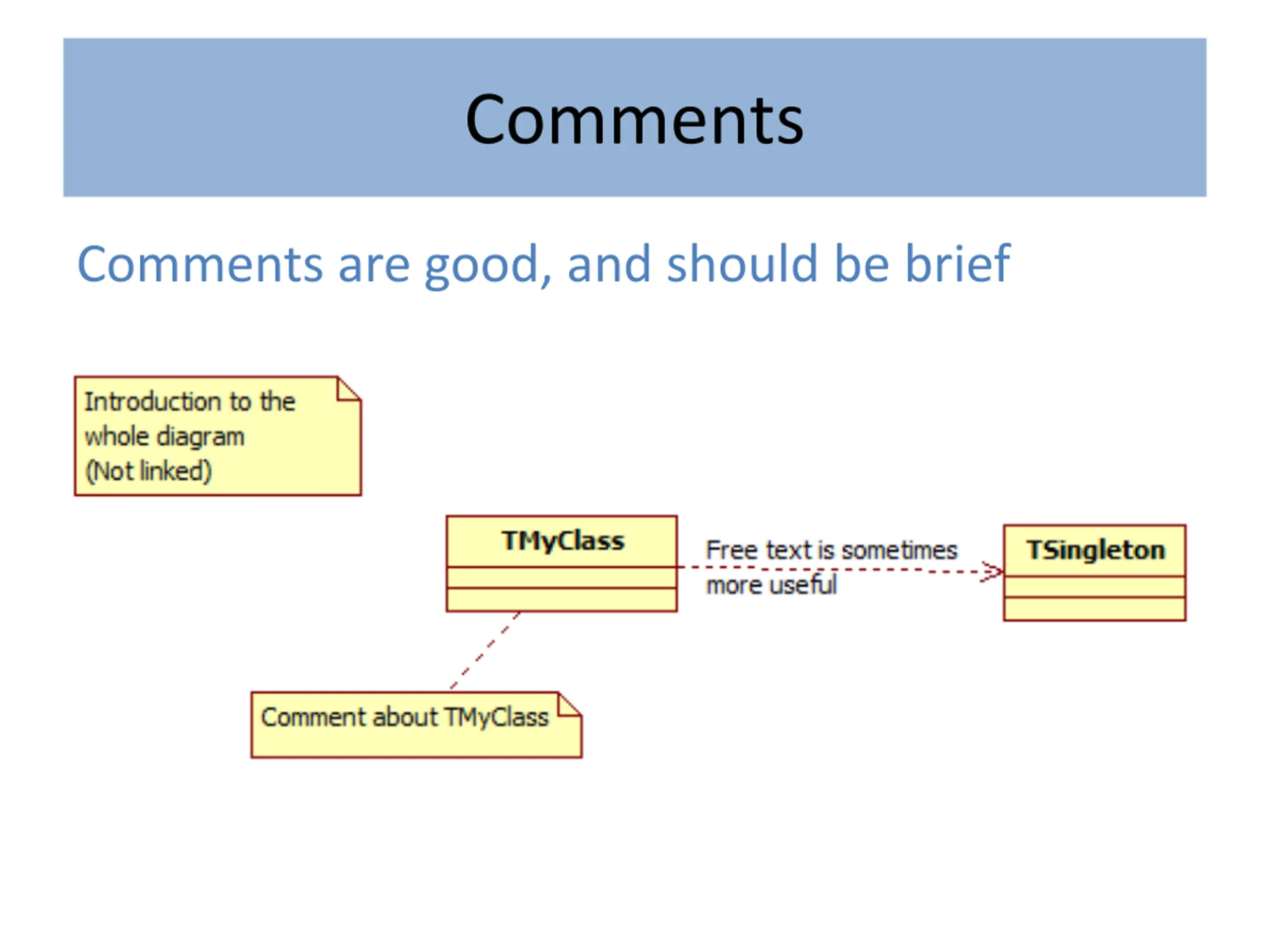 Comments

Comments are good, and should be brief

Introduction to the whole diagram (Not linked)

TMyClass

Free text is sometimes more useful

TSingleton

Comment about TMyClass